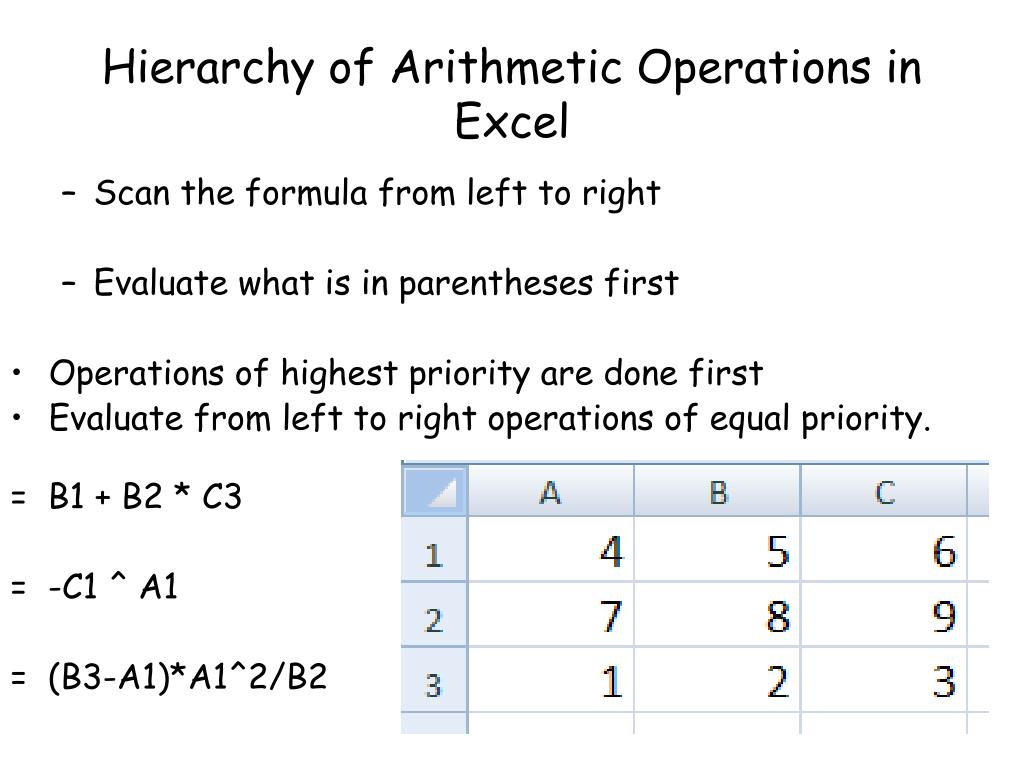 Hierarchy of Arithmetic Operations in Excel

– Scan the formula from left to right

– Evaluate what is in parentheses first

• Operations of highest priority are done first
• Evaluate from left to right operations of equal priority.

= B1 + B2 * C3

= -C1 ^ A1

= (B3-A1)*A1^2/B2

| | A | B | C |
|---|---|---|---|
| 1 | 4 | 5 | 6 |
| 2 | 7 | 8 | 9 |
| 3 | 1 | 2 | 3 |